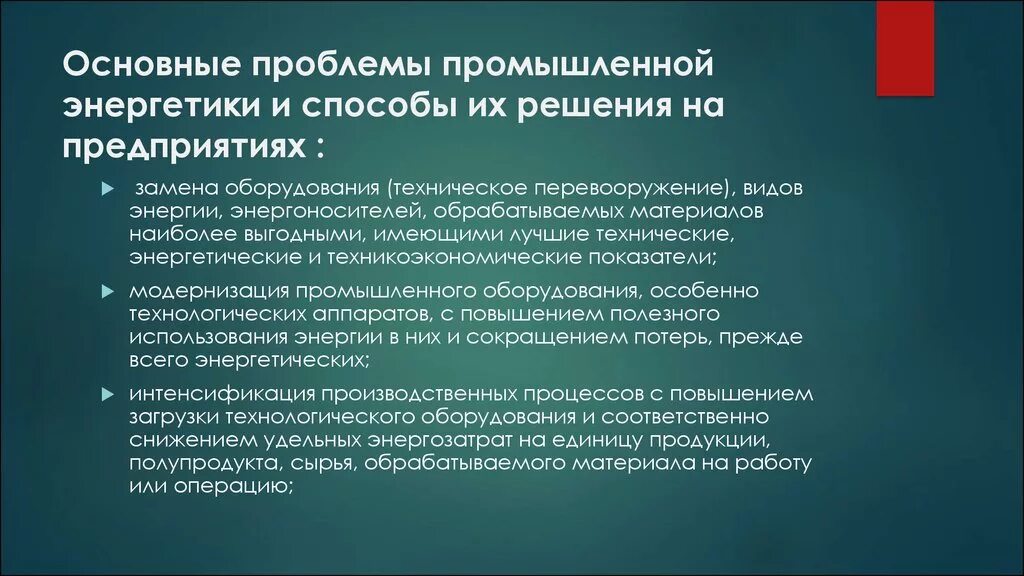 Основные проблемы промышленной энергетики и способы их решения на предприятиях :

замена оборудования (техническое перевооружение), видов энергии, энергоносителей, обрабатываемых материалов наиболее выгодными, имеющими лучшие технические, энергетические и техникоэкономические показатели;

модернизация промышленного оборудования, особенно технологических аппаратов, с повышением полезного использования энергии в них и сокращением потерь, прежде всего энергетических;

интенсификация производственных процессов с повышением загрузки технологического оборудования и соответственно снижением удельных энергозатрат на единицу продукции, полупродукта, сырья, обрабатываемого материала на работу или операцию;